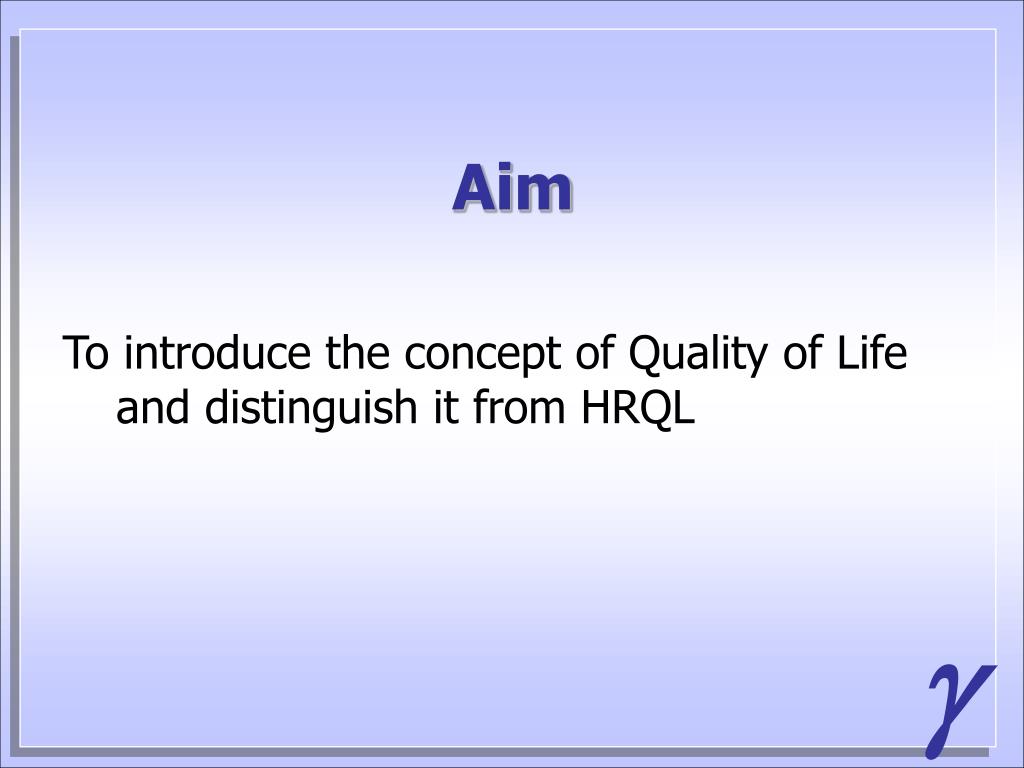 Aim

To introduce the concept of Quality of Life and distinguish it from HRQL

$\gamma$